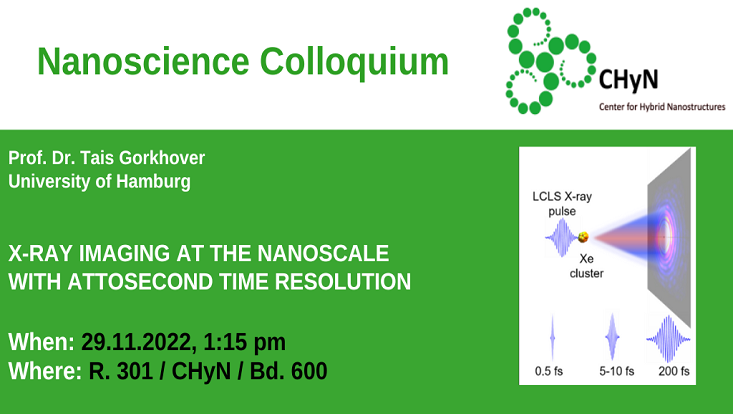 Nanoscience Colloquium

CHyN
Center for Hybrid Nanostructures

Prof. Dr. Tais Gorkhover
University of Hamburg

X-RAY IMAGING AT THE NANOSCALE WITH ATTOSECOND TIME RESOLUTION

When: 29.11.2022, 1:15 pm
Where: R. 301 / CHyN / Bd. 600

LCLS X-ray pulse

Xe cluster

0.5 fs

5-10 fs

200 fs